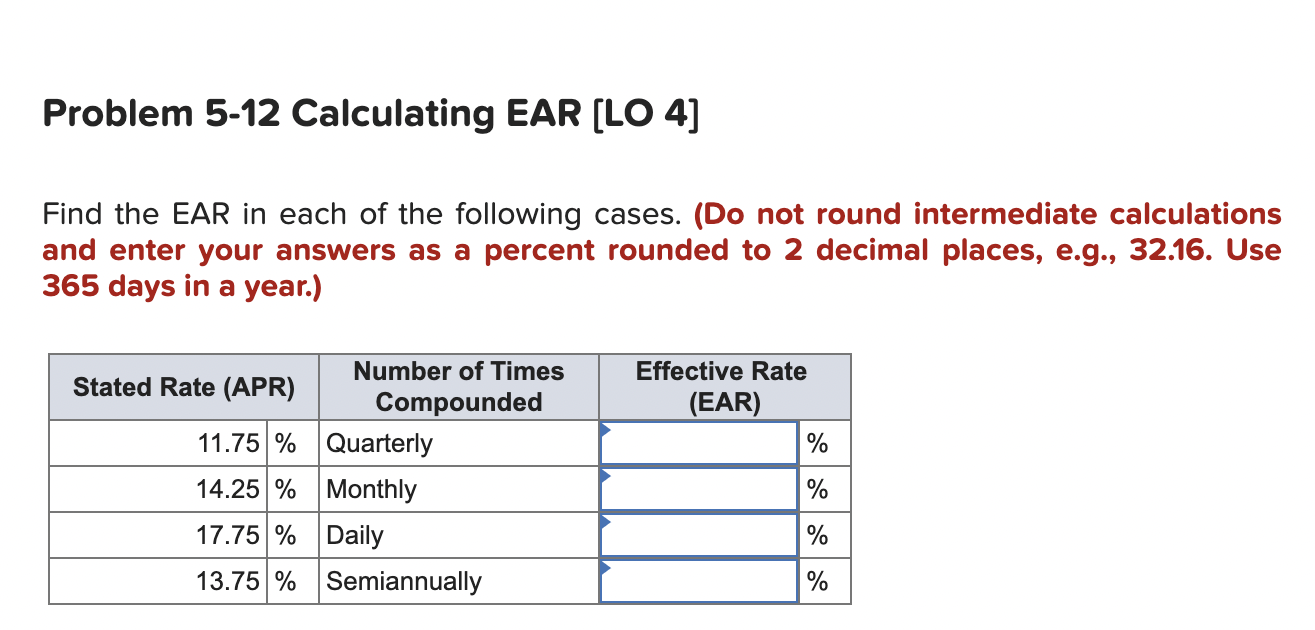 Problem 5-12 Calculating EAR [LO 4]

Find the EAR in each of the following cases. (Do not round intermediate calculations and enter your answers as a percent rounded to 2 decimal places, e.g., 32.16. Use 365 days in a year.)

| Stated Rate (APR) | Number of Times Compounded | Effective Rate (EAR) |
|---|---|---|
| 11.75 % | Quarterly | % |
| 14.25 % | Monthly | % |
| 17.75 % | Daily | % |
| 13.75 % | Semiannually | % |